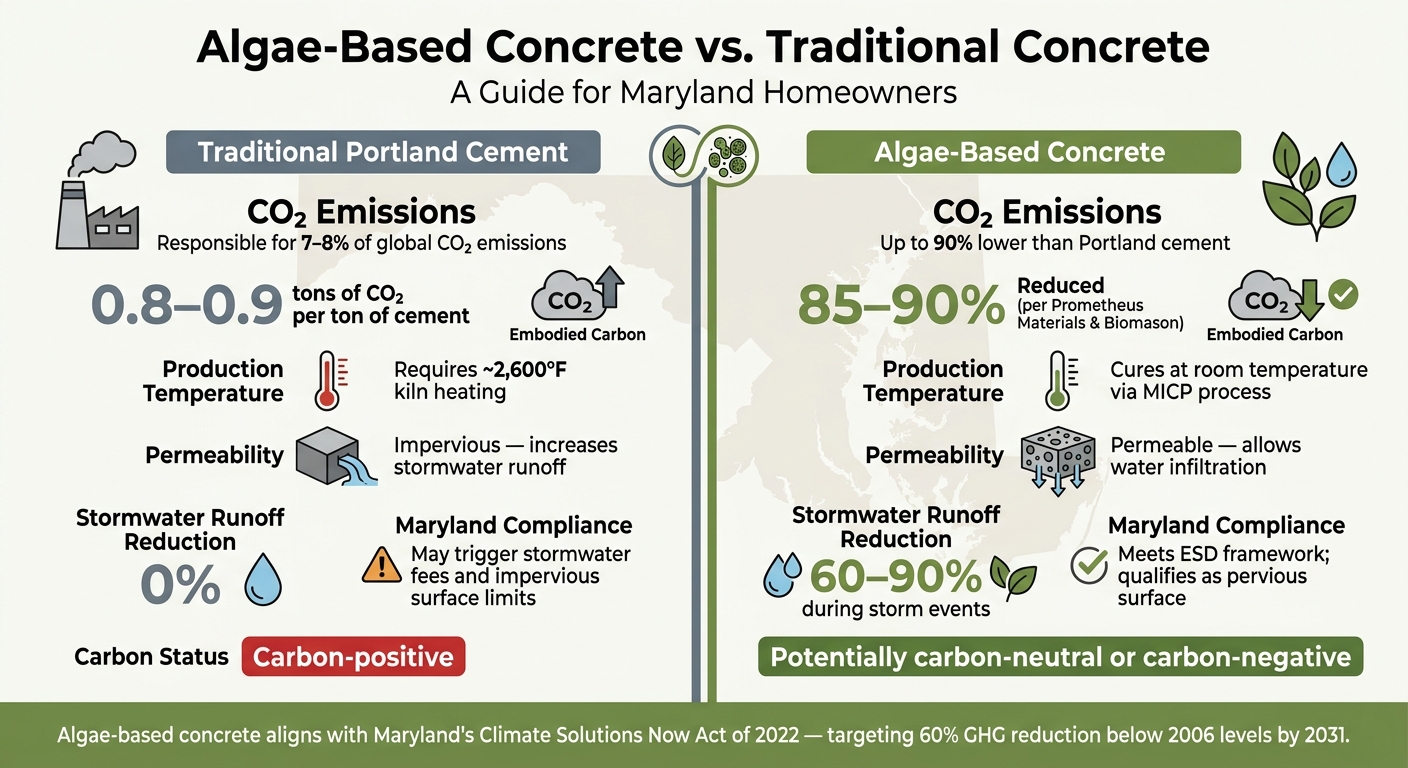 Algae-Based Concrete vs. Traditional Concrete
A Guide for Maryland Homeowners

Traditional Portland Cement

$CO_2$ Emissions
Responsible for 7–8% of global $CO_2$ emissions

0.8–0.9 tons of $CO_2$ per ton of cement

$CO_2$
Embodied Carbon

Production Temperature
Requires ~2,600°F kiln heating

Permeability
Impervious — increases stormwater runoff

Stormwater Runoff Reduction
0%

Maryland Compliance
May trigger stormwater fees and impervious surface limits

Carbon Status Carbon-positive

Algae-Based Concrete

$CO_2$ Emissions
Up to 90% lower than Portland cement

85–90% Reduced (per Prometheus Materials & Biomason)

$CO_2$
Embodied Carbon

Production Temperature
Cures at room temperature via MICP process

Permeability
Permeable — allows water infiltration

Stormwater Runoff Reduction
60–90%
during storm events

Maryland Compliance
Meets ESD framework; qualifies as pervious surface

Potentially carbon-neutral or carbon-negative

Algae-based concrete aligns with Maryland's Climate Solutions Now Act of 2022 — targeting 60% GHG reduction below 2006 levels by 2031.